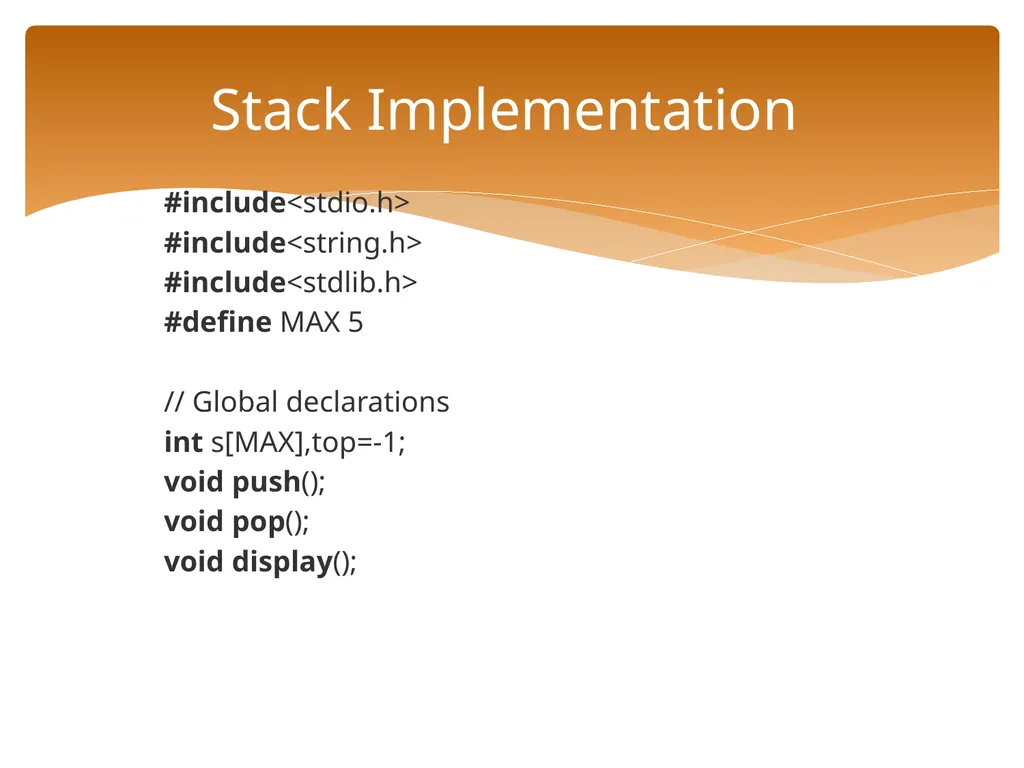 Stack Implementation

#include<stdio.h>
#include<string.h>
#include<stdlib.h>
#define MAX 5

// Global declarations
int s[MAX],top=-1;
void push();
void pop();
void display();